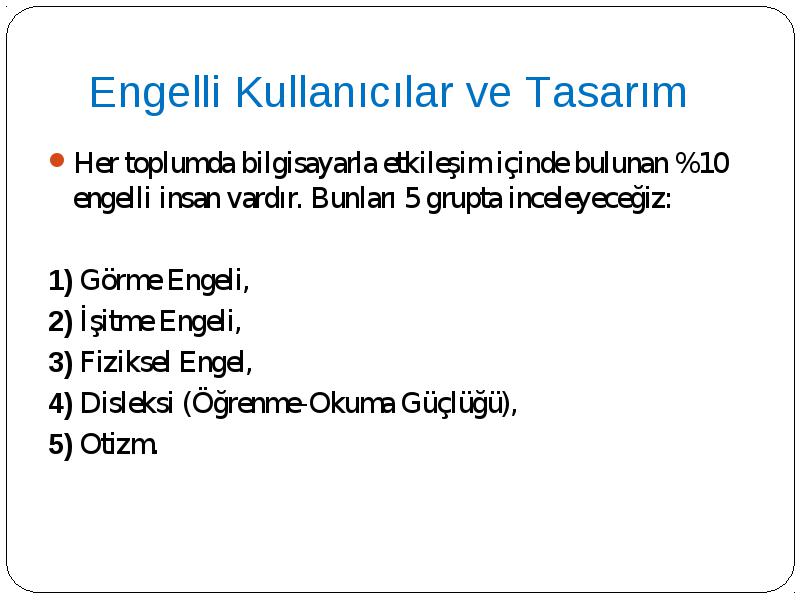 Engelli Kullanıcılar ve Tasarım

Her toplumda bilgisayarla etkileşim içinde bulunan %10 engelli insan vardır. Bunları 5 grupta inceleyeceğiz:

1) Görme Engeli,
2) İşitme Engeli,
3) Fiziksel Engel,
4) Disleksi (Öğrenme-Okuma Güçlüğü),
5) Otizm.